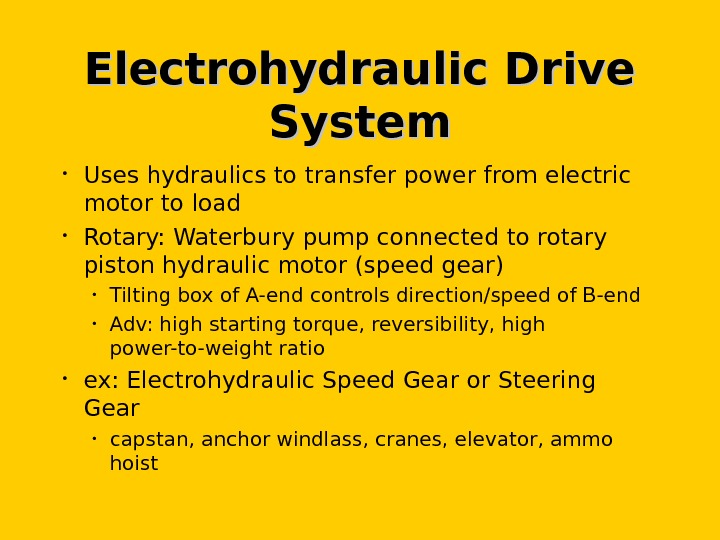 Electrohydraulic Drive System

• Uses hydraulics to transfer power from electric motor to load
• Rotary: Waterbury pump connected to rotary piston hydraulic motor (speed gear)
  • Tilting box of A-end controls direction/speed of B-end
  • Adv: high starting torque, reversibility, high power-to-weight ratio
• ex: Electrohydraulic Speed Gear or Steering Gear
  • capstan, anchor windlass, cranes, elevator, ammo hoist